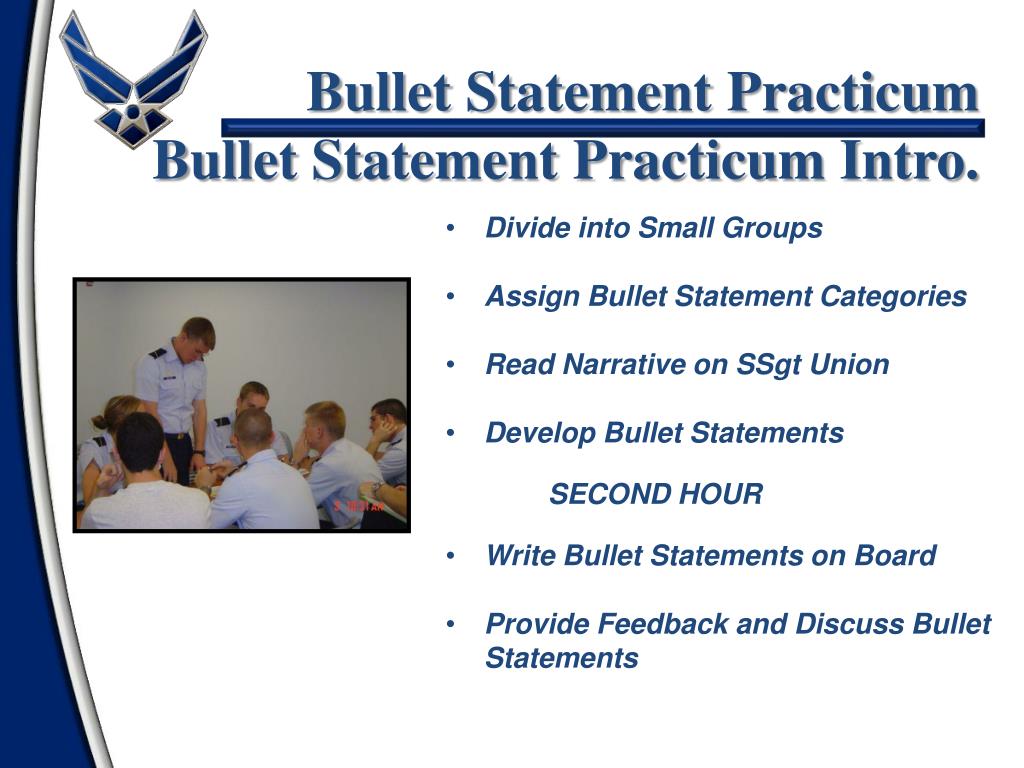 Bullet Statement Practicum

Bullet Statement Practicum Intro.

• Divide into Small Groups

• Assign Bullet Statement Categories

• Read Narrative on SSgt Union

• Develop Bullet Statements

SECOND HOUR

• Write Bullet Statements on Board

• Provide Feedback and Discuss Bullet Statements